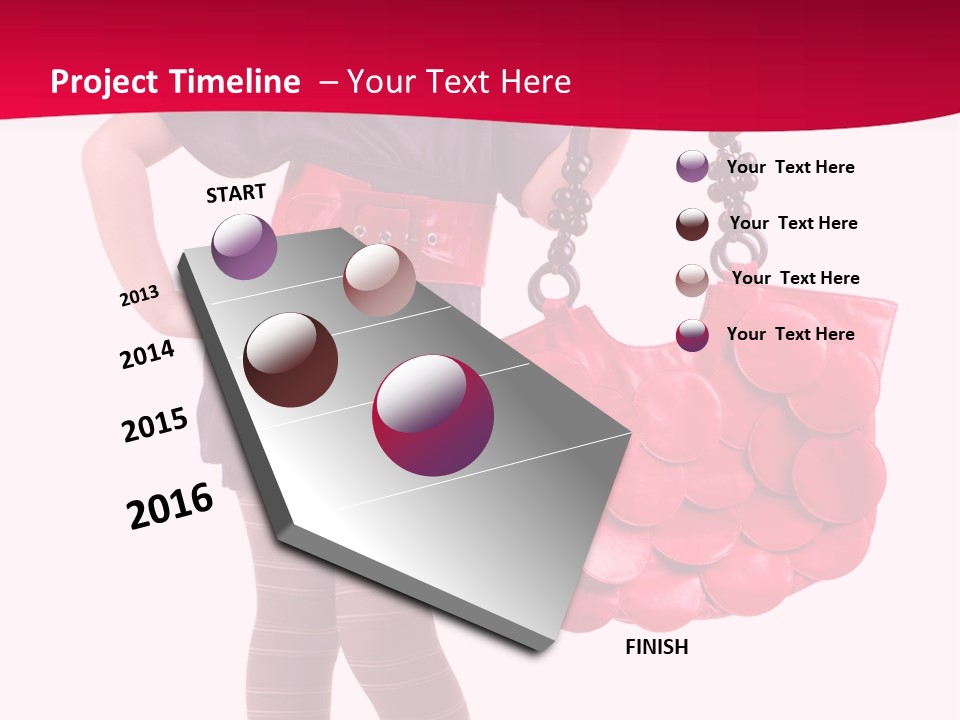 Project Timeline – Your Text Here

START

2013

2014

2015

2016

FINISH

Your Text Here

Your Text Here

Your Text Here

Your Text Here